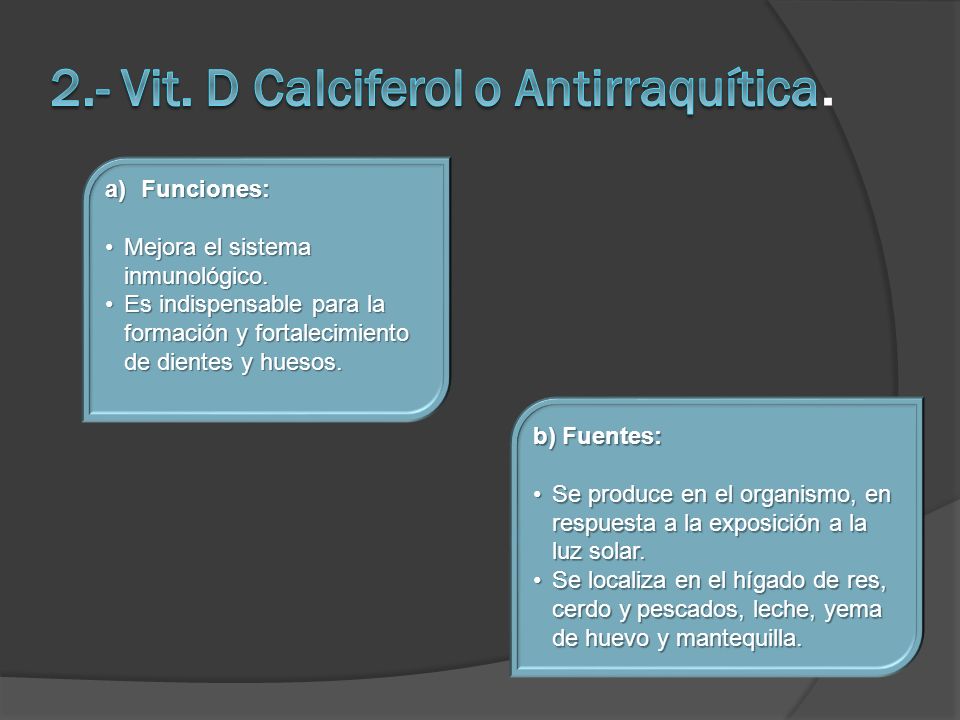 2.- Vit. D Calciferol o Antirraquítica.

a) Funciones:

• Mejora el sistema inmunológico.
• Es indispensable para la formación y fortalecimiento de dientes y huesos.

b) Fuentes:

• Se produce en el organismo, en respuesta a la exposición a la luz solar.
• Se localiza en el hígado de res, cerdo y pescados, leche, yema de huevo y mantequilla.